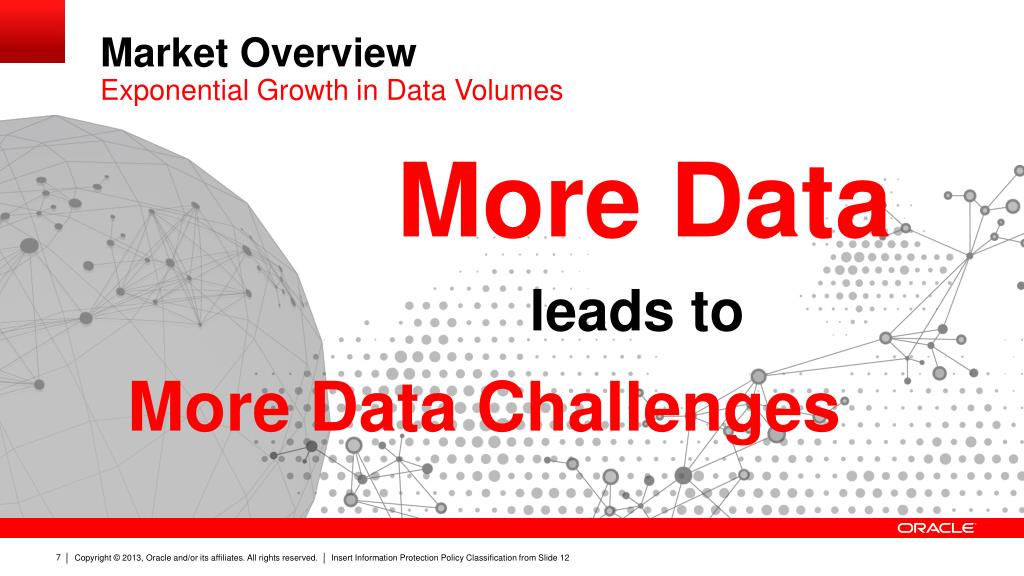 Market Overview
Exponential Growth in Data Volumes

More Data

leads to

More Data Challenges

ORACLE

7 | Copyright © 2013, Oracle and/or its affiliates. All rights reserved. | Insert Information Protection Policy Classification from Slide 12